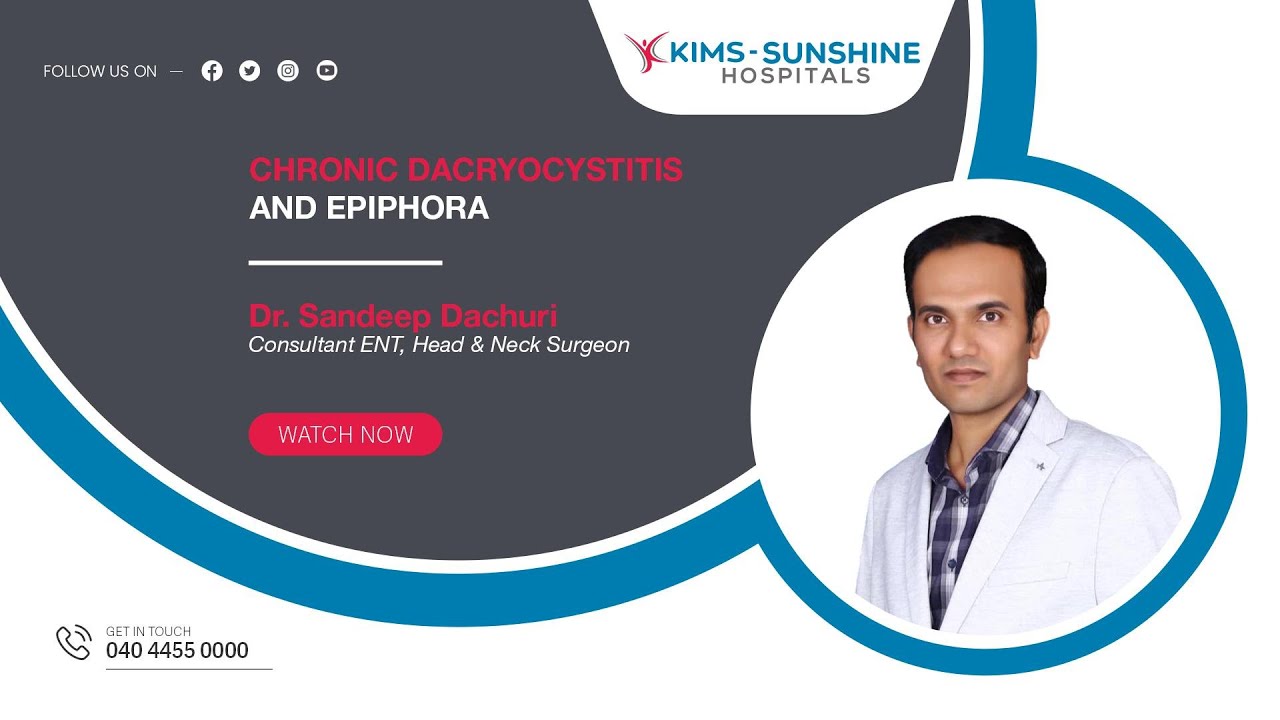 FOLLOW US ON —

KIMS-SUNSHINE
HOSPITALS

CHRONIC DACRYOCYSTITIS
AND EPIPHORA

Dr. Sandeep Dachuri
Consultant ENT, Head & Neck Surgeon

WATCH NOW

GET IN TOUCH
040 4455 0000